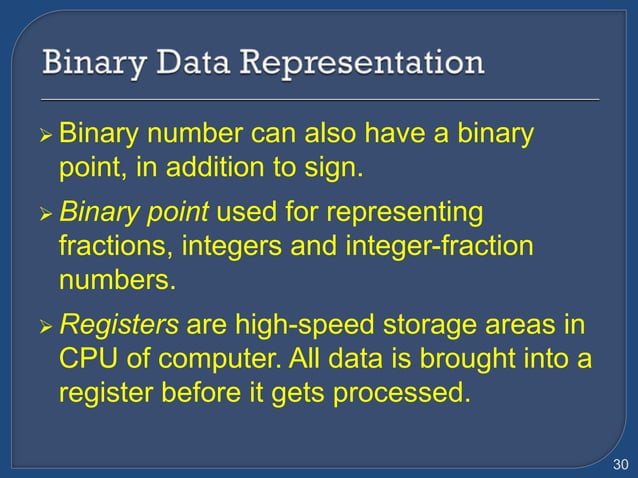 Binary Data Representation

➢ Binary number can also have a binary point, in addition to sign.

➢ Binary point used for representing fractions, integers and integer-fraction numbers.

➢ Registers are high-speed storage areas in CPU of computer. All data is brought into a register before it gets processed.

30